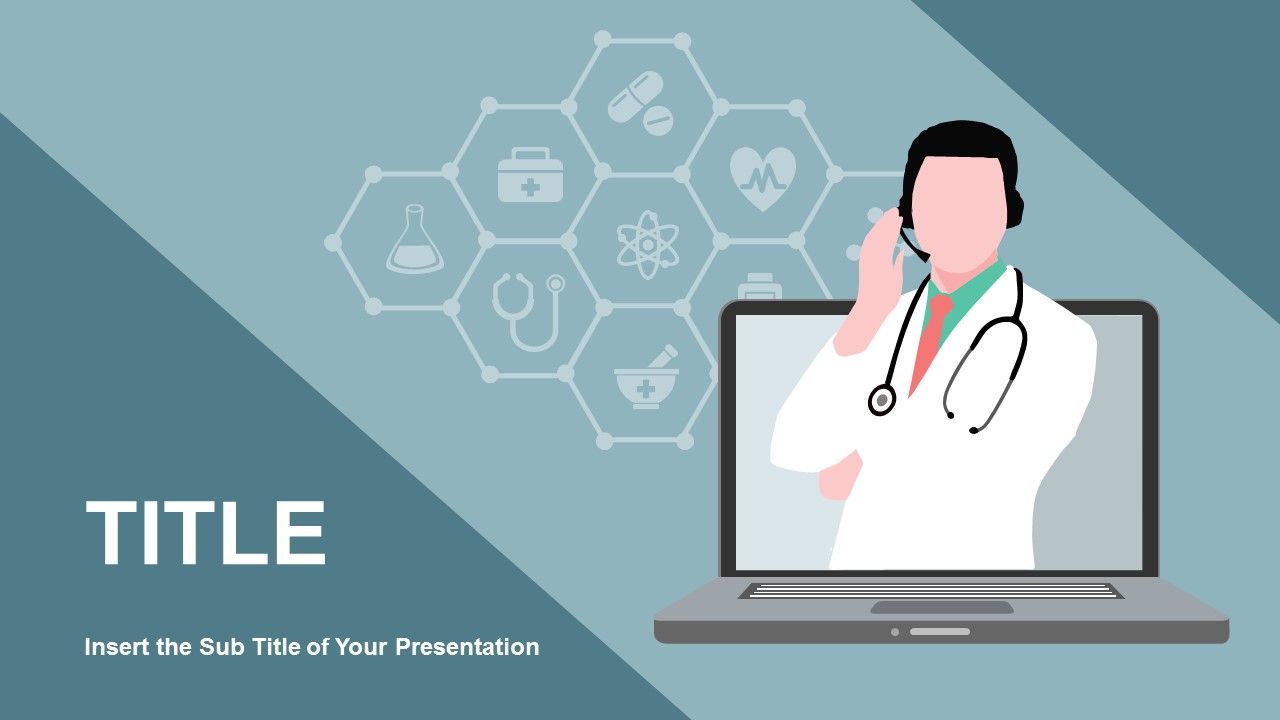 TITLE

Insert the Sub Title of Your Presentation